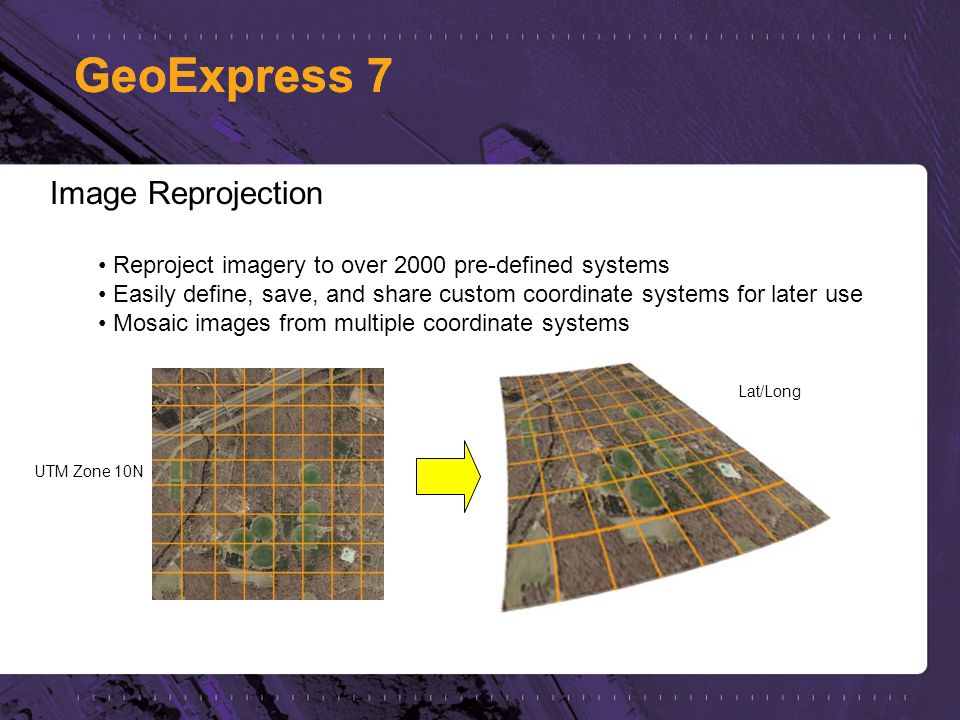 GeoExpress 7

Image Reprojection

• Reproject imagery to over 2000 pre-defined systems
• Easily define, save, and share custom coordinate systems for later use
• Mosaic images from multiple coordinate systems

UTM Zone 10N

Lat/Long